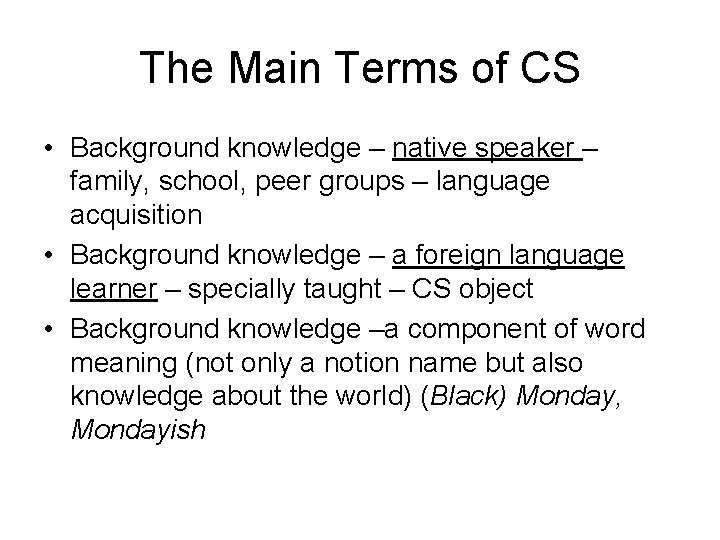 The Main Terms of CS

• Background knowledge – native speaker – family, school, peer groups – language acquisition
• Background knowledge – a foreign language learner – specially taught – CS object
• Background knowledge –a component of word meaning (not only a notion name but also knowledge about the world) (Black) Monday, Mondayish